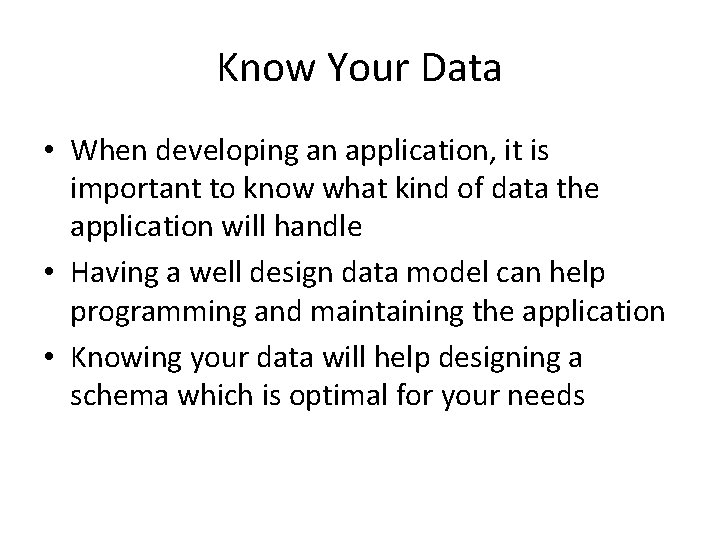 Know Your Data

• When developing an application, it is important to know what kind of data the application will handle
• Having a well design data model can help programming and maintaining the application
• Knowing your data will help designing a schema which is optimal for your needs